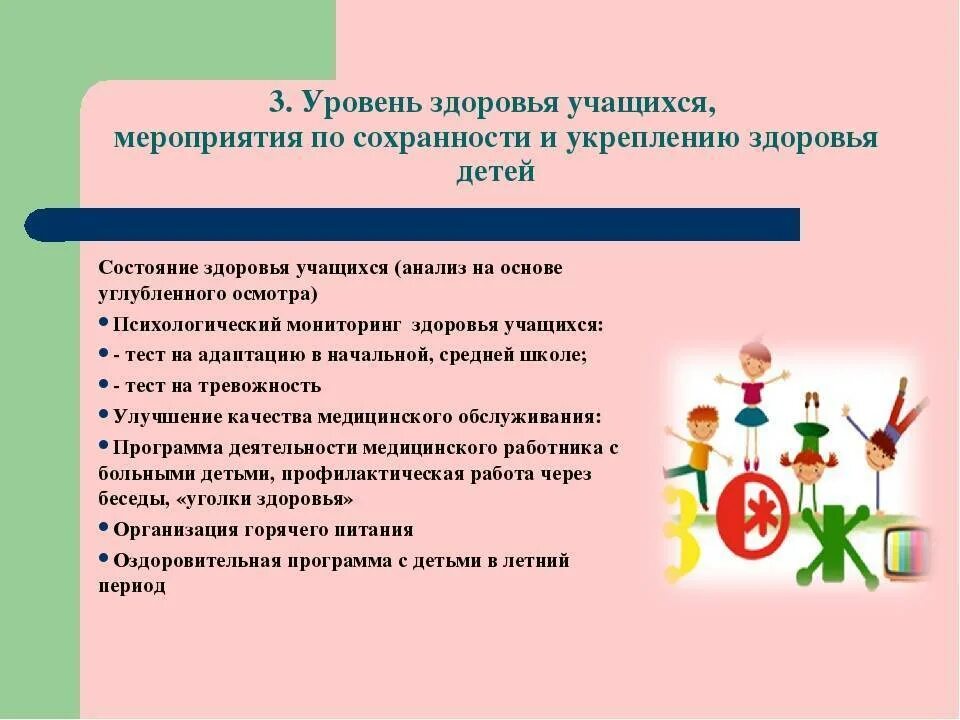 3. Уровень здоровья учащихся, мероприятия по сохранности и укреплению здоровья детей

Состояние здоровья учащихся (анализ на основе углубленного осмотра)

• Психологический мониторинг здоровья учащихся:

• - тест на адаптацию в начальной, средней школе;

• - тест на тревожность

• Улучшение качества медицинского обслуживания:

• Программа деятельности медицинского работника с больными детьми, профилактическая работа через беседы, «уголки здоровья»

• Организация горячего питания

• Оздоровительная программа с детьми в летний период

ЗОЖ